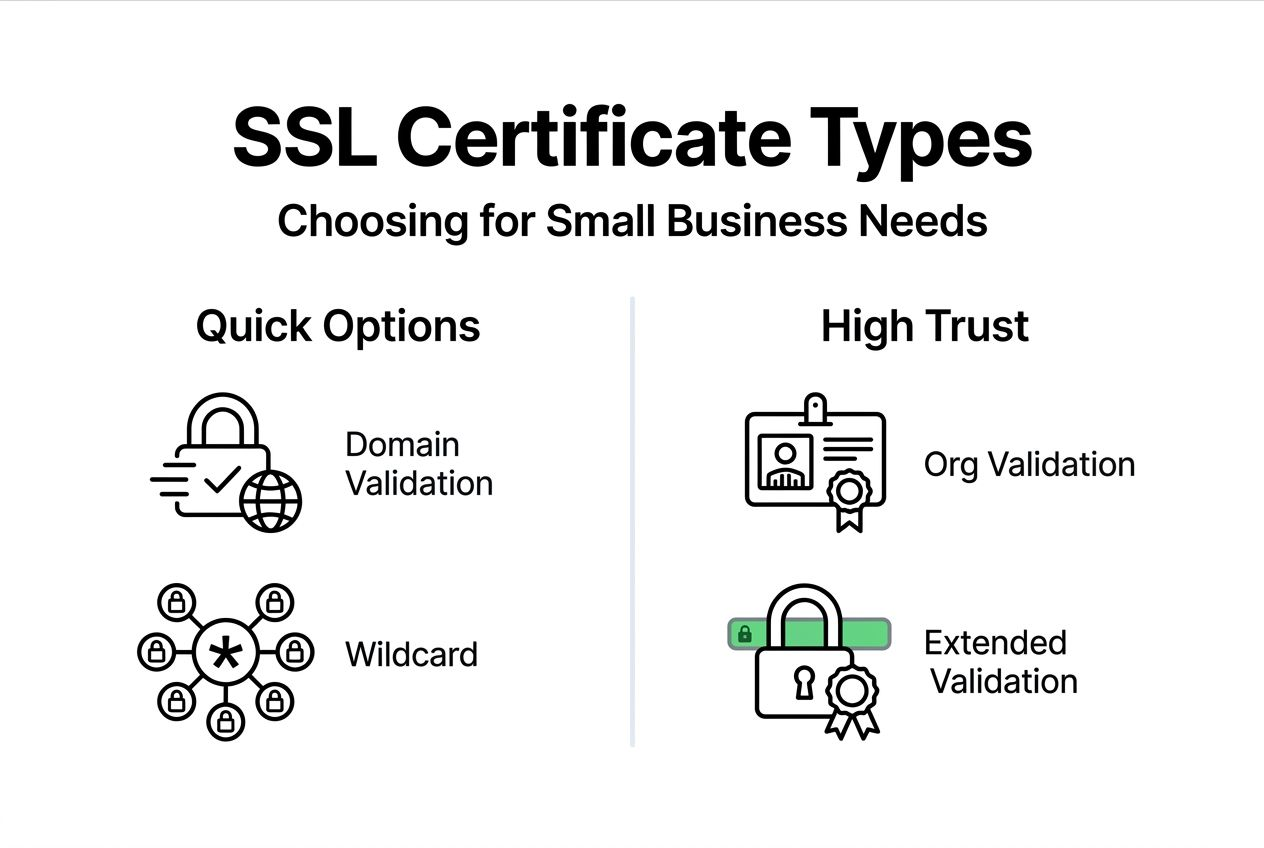 SSL Certificate Types

Choosing for Small Business Needs

Quick Options

Domain Validation

Wildcard

High Trust

Org Validation

Extended Validation